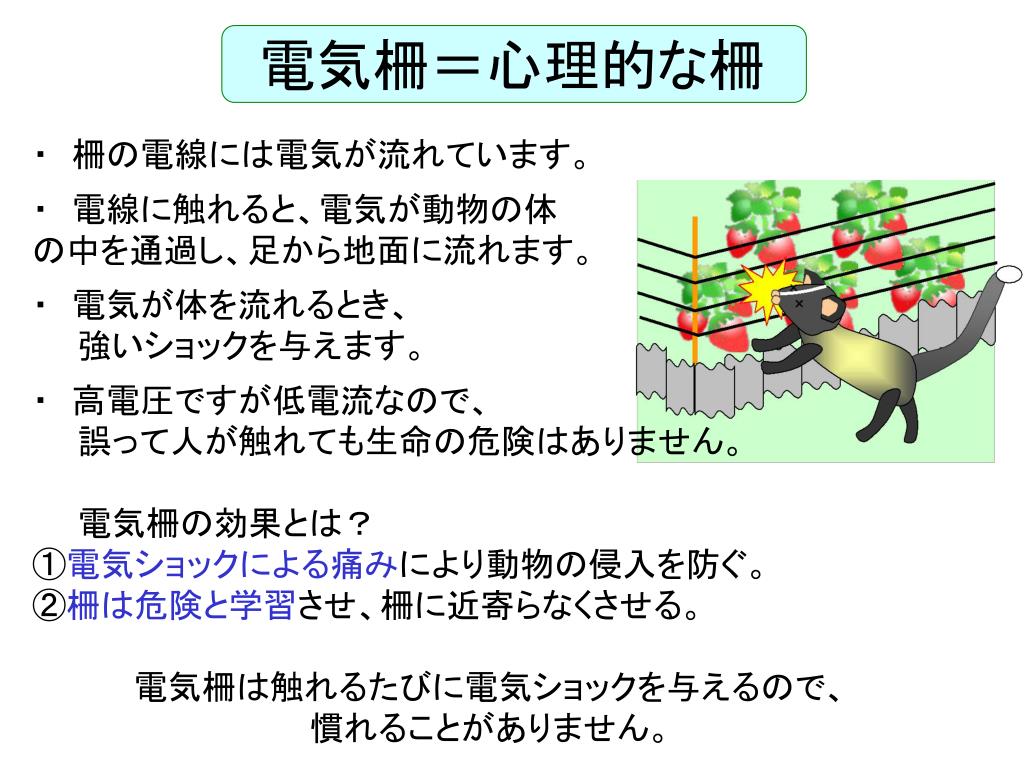 電気柵＝心理的な柵

・ 柵の電線には電気が流れています。

・ 電線に触れると、電気が動物の体の中を通過し、足から地面に流れます。

・ 電気が体を流れるとき、強いショックを与えます。

・ 高電圧ですが低電流なので、誤って人が触れても生命の危険はありません。

電気柵の効果とは？
①電気ショックによる痛みにより動物の侵入を防ぐ。
②柵は危険と学習させ、柵に近寄らなくさせる。

電気柵は触れるたびに電気ショックを与えるので、慣れることがありません。